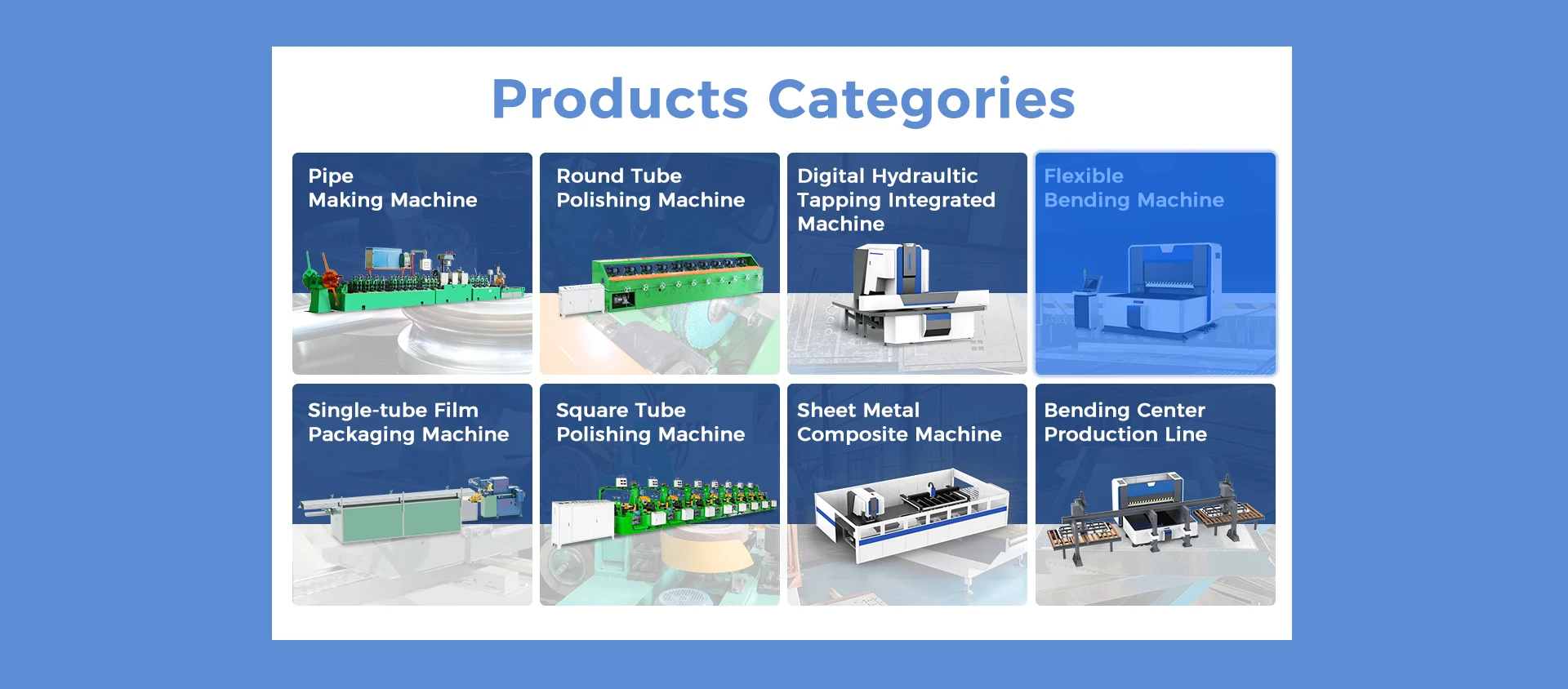 Products Categories

Pipe Making Machine

Round Tube Polishing Machine

Digital Hydraultic Tapping Integrated Machine

Flexible Bending Machine

Single-tube Film Packaging Machine

Square Tube Polishing Machine

Sheet Metal Composite Machine

Bending Center Production Line